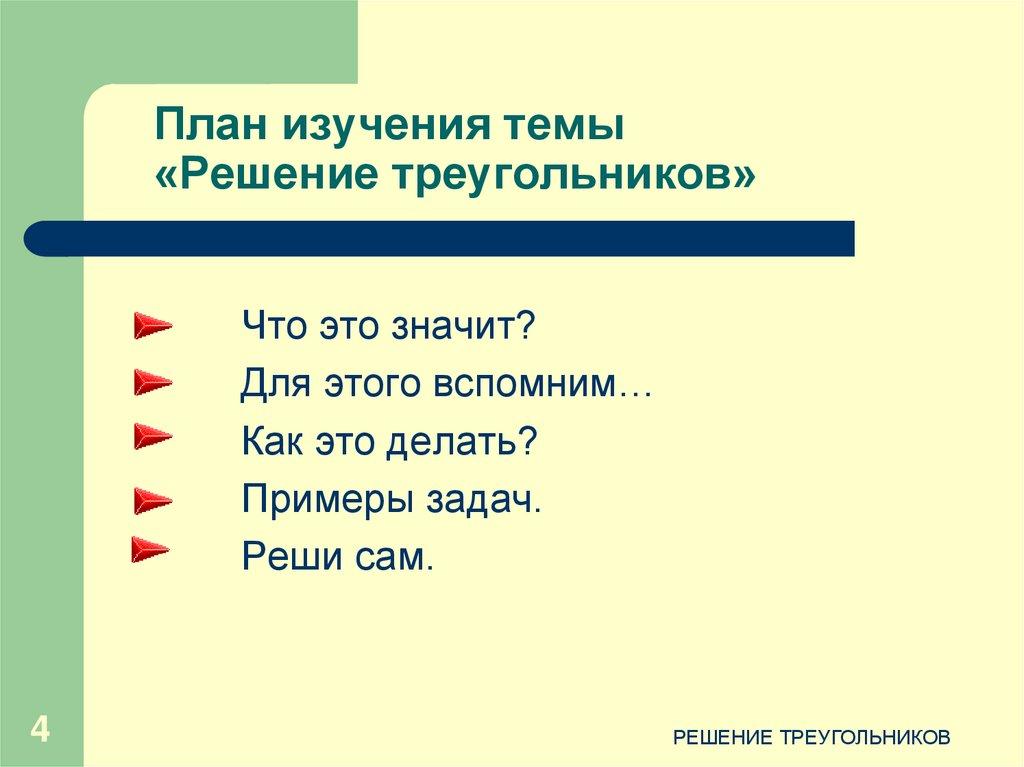 План изучения темы «Решение треугольников»

Что это значит?
Для этого вспомним…
Как это делать?
Примеры задач.
Реши сам.

4

РЕШЕНИЕ ТРЕУГОЛЬНИКОВ